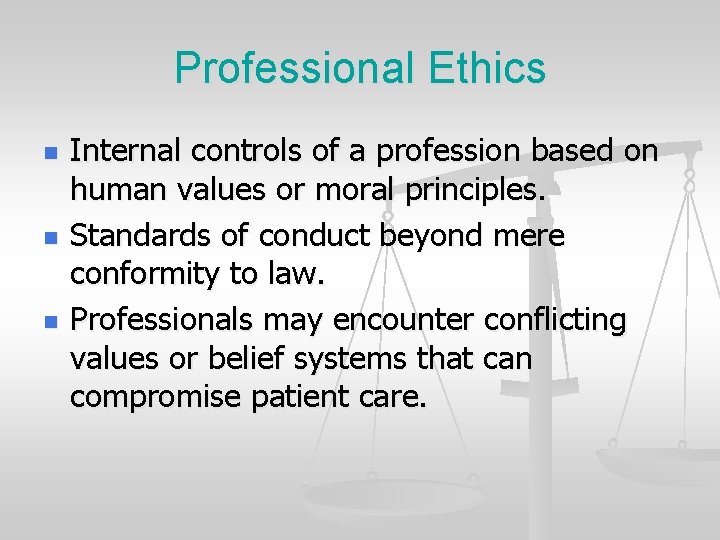 Professional Ethics

- Internal controls of a profession based on human values or moral principles.
- Standards of conduct beyond mere conformity to law.
- Professionals may encounter conflicting values or belief systems that can compromise patient care.